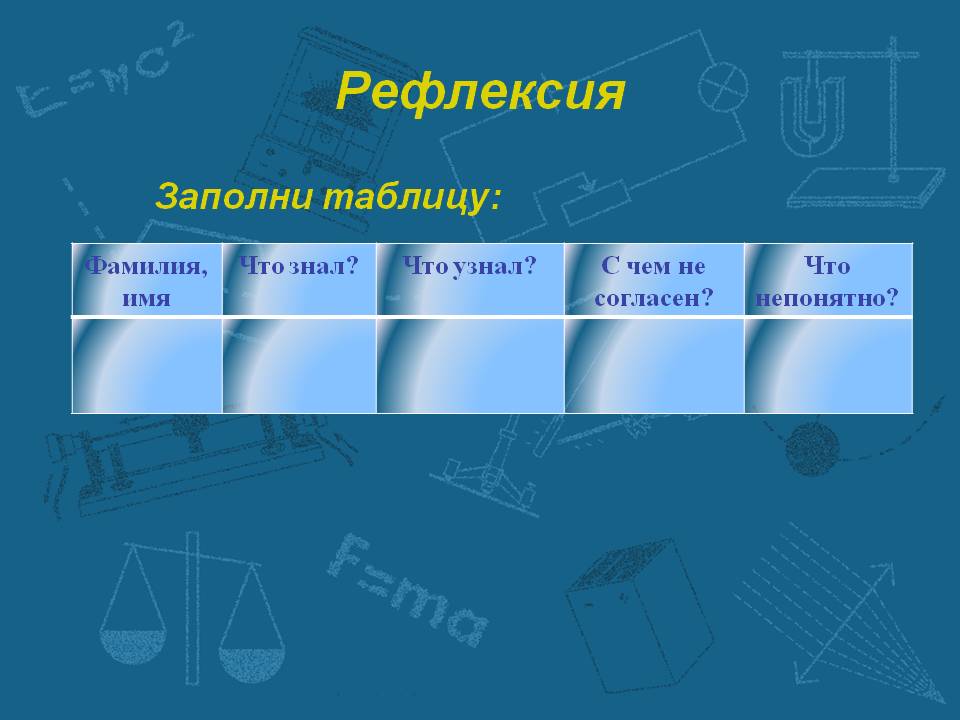 Рефлексия

Заполни таблицу:

| Фамилия, имя | Что знал? | Что узнал? | С чем не согласен? | Что непонятно? |
|---|---|---|---|---|
| | | | | |

$E=mc^2$

$F=ma$